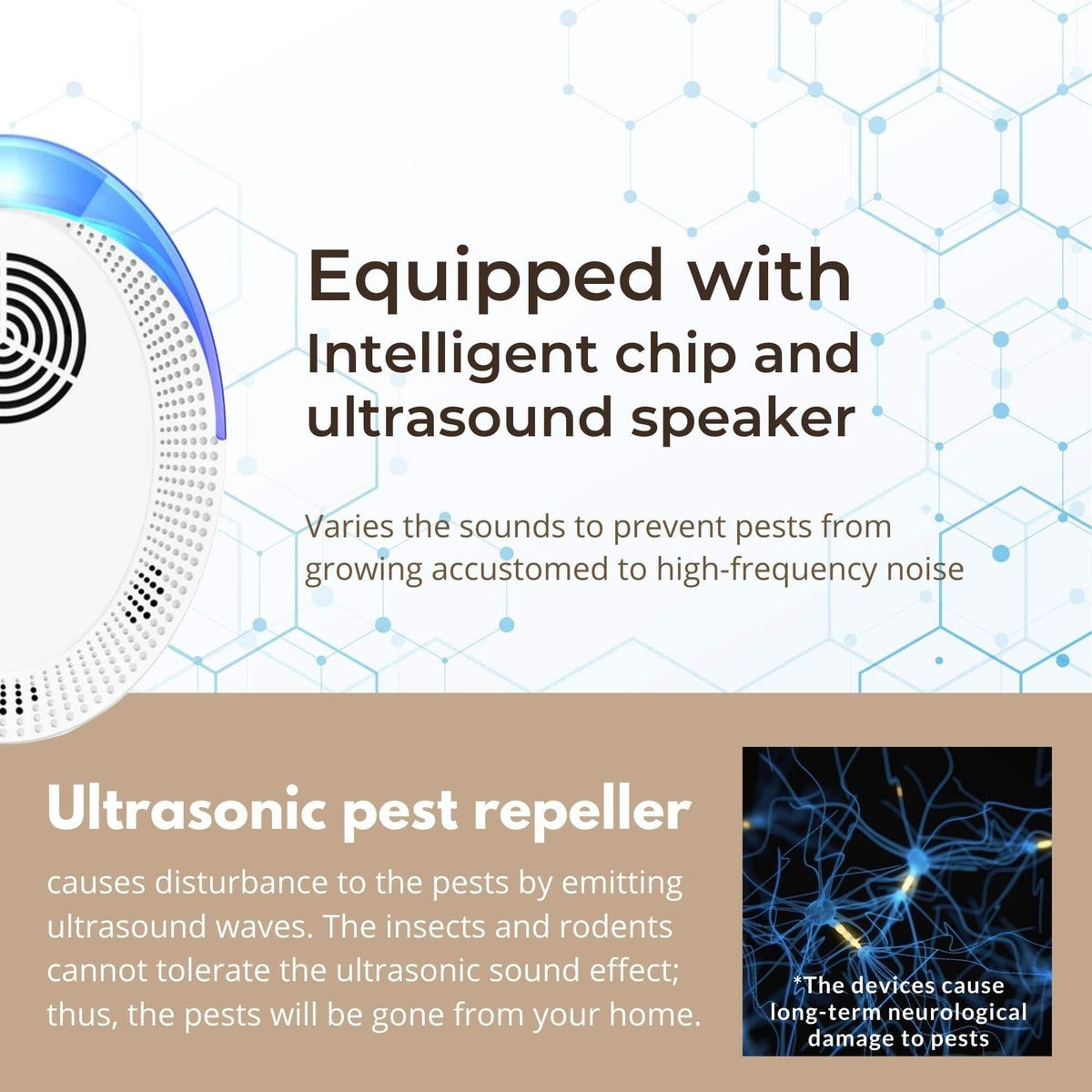 Equipped with
Intelligent chip and ultrasound speaker

Varies the sounds to prevent pests from growing accustomed to high-frequency noise

Ultrasonic pest repeller
causes disturbance to the pests by emitting ultrasound waves. The insects and rodents cannot tolerate the ultrasonic sound effect; thus, the pests will be gone from your home.

*The devices cause long-term neurological damage to pests